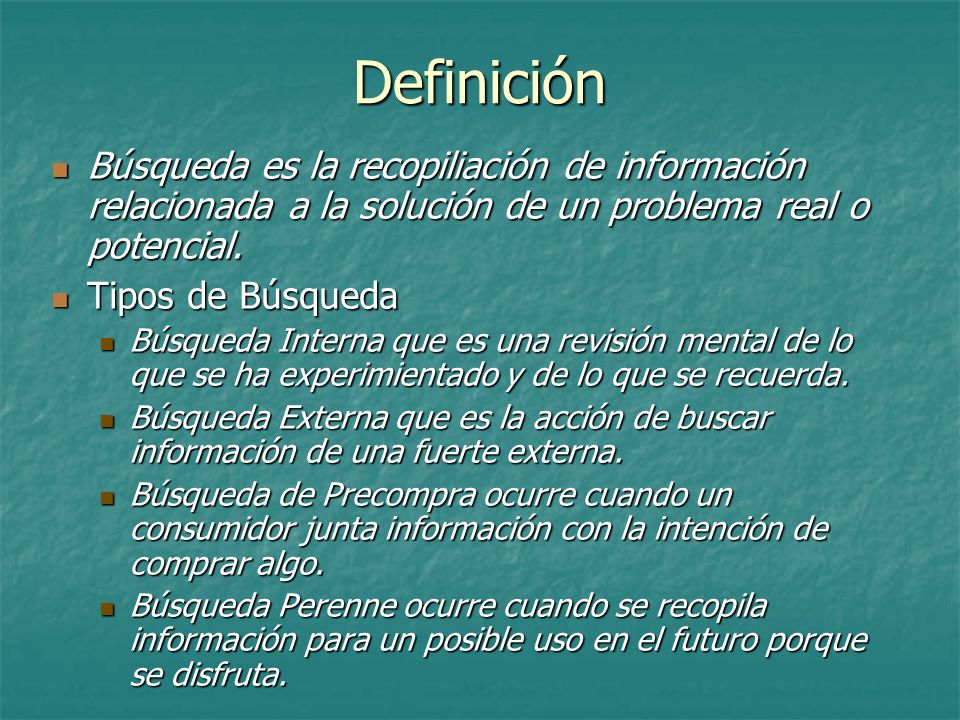 Definición

- Búsqueda es la recopiliación de información relacionada a la solución de un problema real o potencial.
- Tipos de Búsqueda
  - Búsqueda Interna que es una revisión mental de lo que se ha experimientado y de lo que se recuerda.
  - Búsqueda Externa que es la acción de buscar información de una fuerte externa.
  - Búsqueda de Precompra ocurre cuando un consumidor junta información con la intención de comprar algo.
  - Búsqueda Perenne ocurre cuando se recopila información para un posible uso en el futuro porque se disfruta.